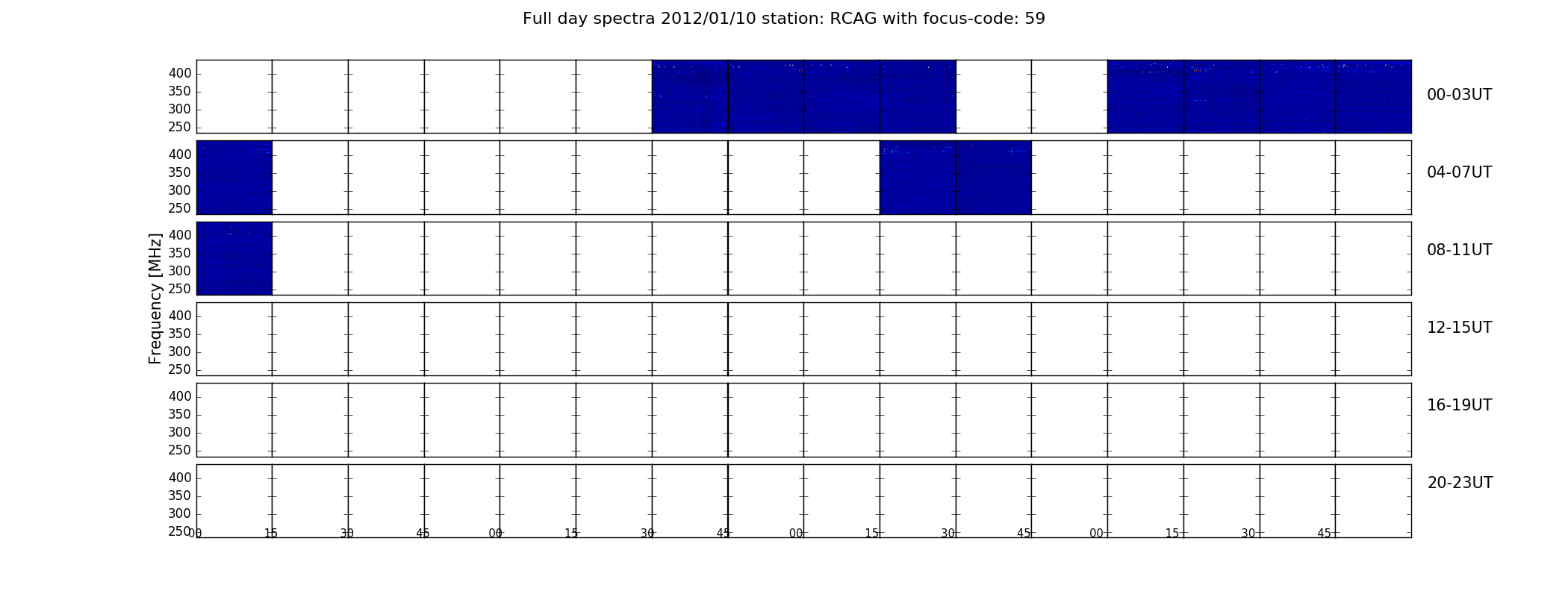 Full day spectra 2012/01/10 station: RCAG with focus-code: 59

Frequency [MHz]

400
350
300
250
00-03UT

400
350
300
250
04-07UT

400
350
300
250
08-11UT

400
350
300
250
12-15UT

400
350
300
250
16-19UT

400
350
300
250
20-23UT

00 15 30 45 00 15 30 45 00 15 30 45 00 15 30 45